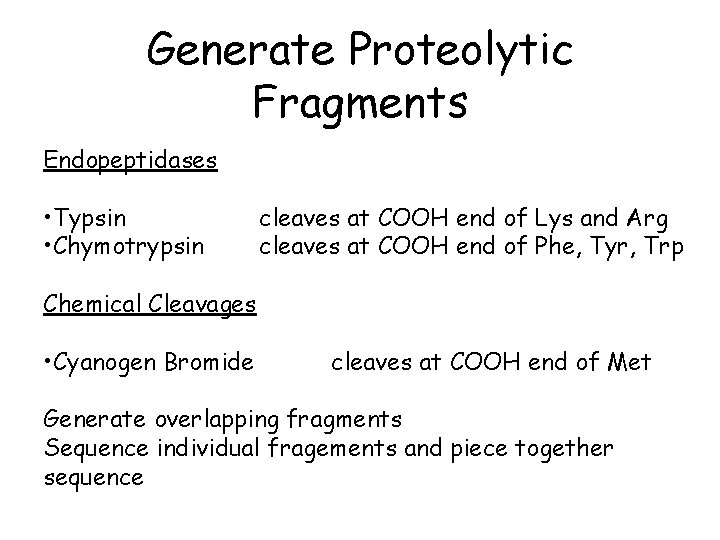 Generate Proteolytic Fragments

Endopeptidases

•Typsin cleaves at COOH end of Lys and Arg
•Chymotrypsin cleaves at COOH end of Phe, Tyr, Trp

Chemical Cleavages

•Cyanogen Bromide cleaves at COOH end of Met

Generate overlapping fragments
Sequence individual fragements and piece together sequence